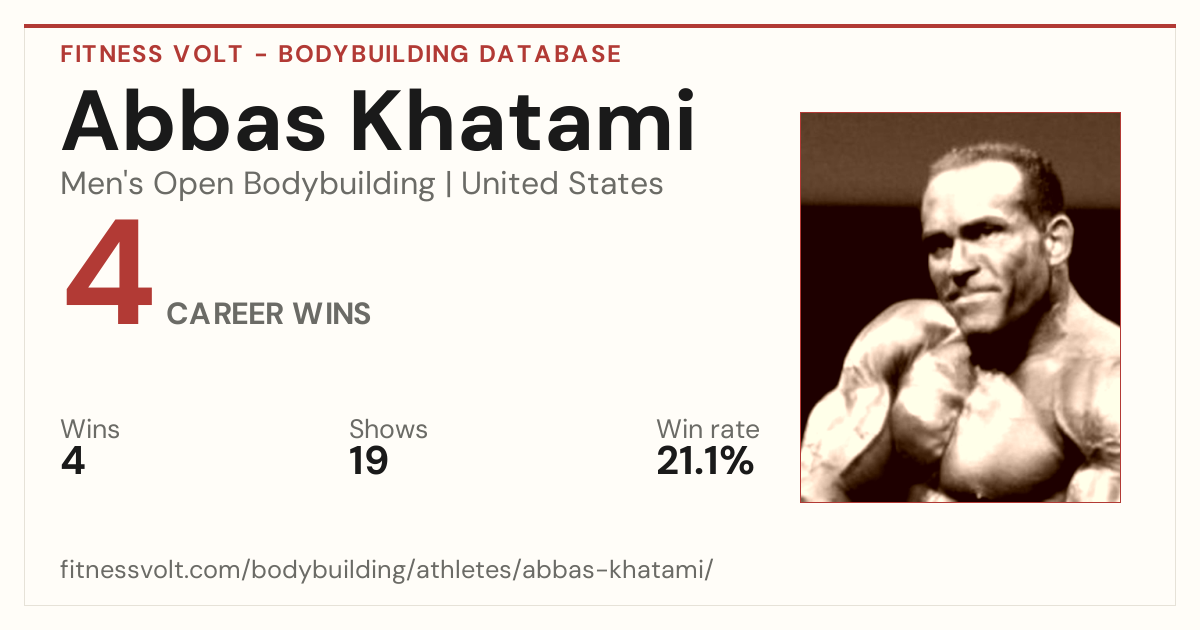 FITNESS VOLT - BODYBUILDING DATABASE

Abbas Khatami

Men's Open Bodybuilding | United States

4 CAREER WINS

Wins
4

Shows
19

Win rate
21.1%

fitnessvolt.com/bodybuilding/athletes/abbas-khatami/